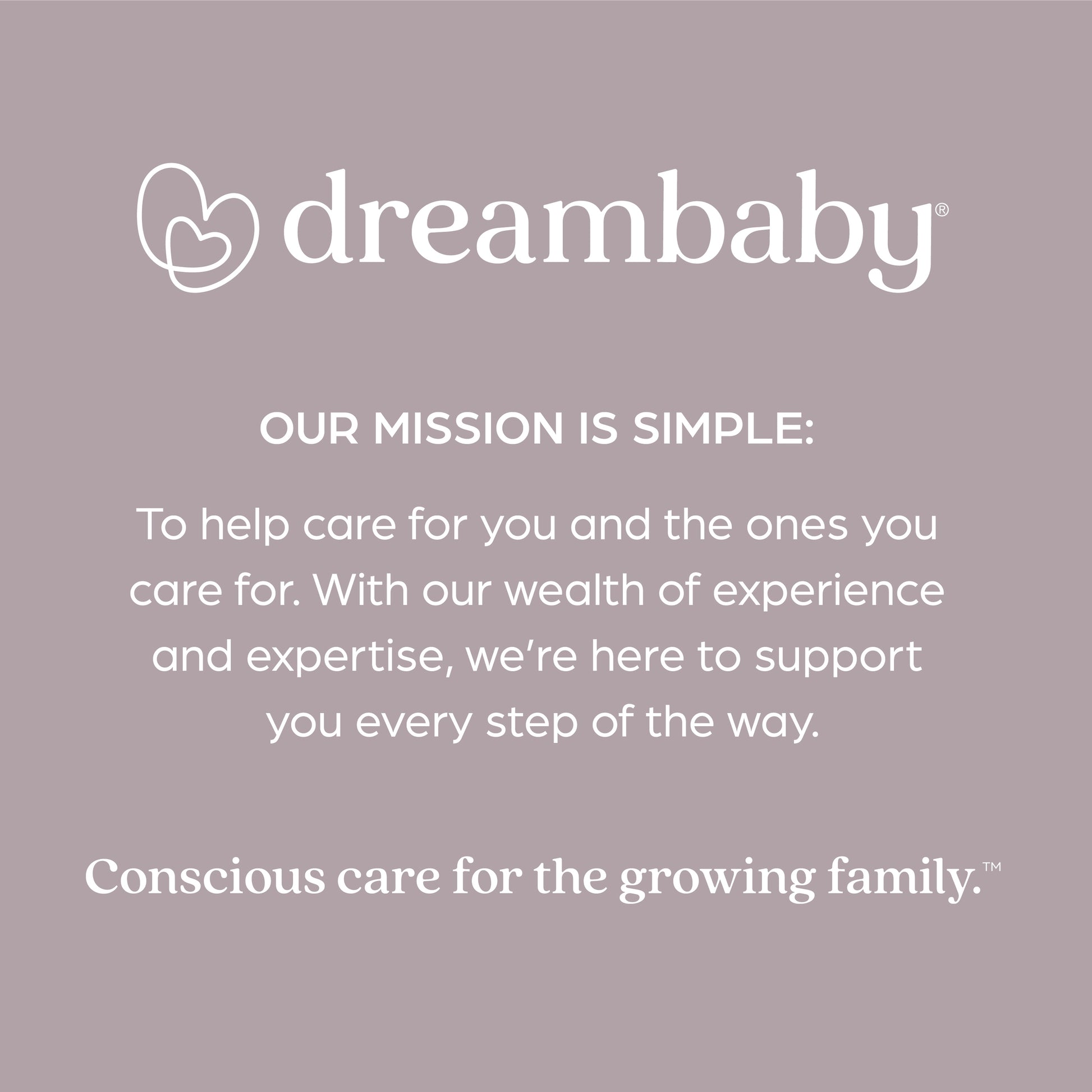 dreambaby®

OUR MISSION IS SIMPLE:

To help care for you and the ones you care for. With our wealth of experience and expertise, we're here to support you every step of the way.

Conscious care for the growing family.™